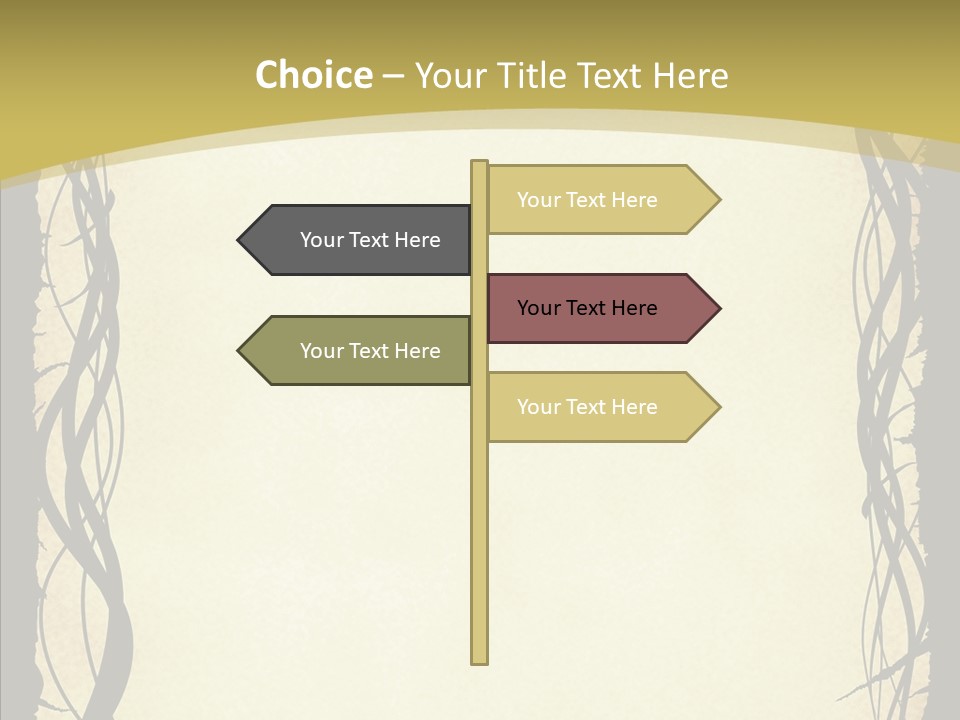 Choice – Your Title Text Here

Your Text Here

Your Text Here

Your Text Here

Your Text Here

Your Text Here